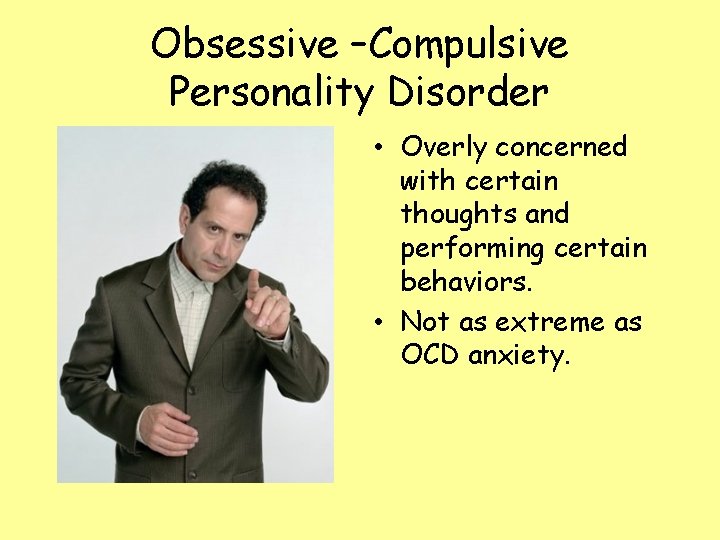 Obsessive –Compulsive Personality Disorder

• Overly concerned with certain thoughts and performing certain behaviors.

• Not as extreme as OCD anxiety.